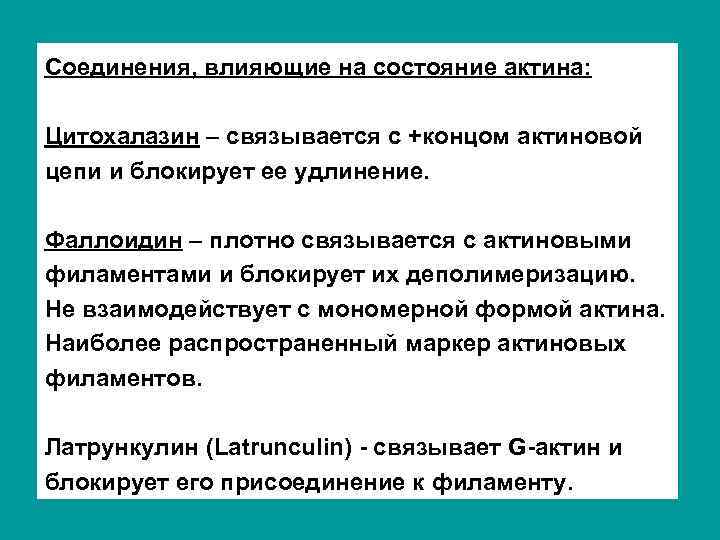 Соединения, влияющие на состояние актина:

Цитохалазин – связывается с +концом актиновой цепи и блокирует ее удлинение.

Фаллоидин – плотно связывается с актиновыми филаментами и блокирует их деполимеризацию. Не взаимодействует с мономерной формой актина. Наиболее распространенный маркер актиновых филаментов.

Латрункулин (Latrunculin) - связывает G-актин и блокирует его присоединение к филаменту.